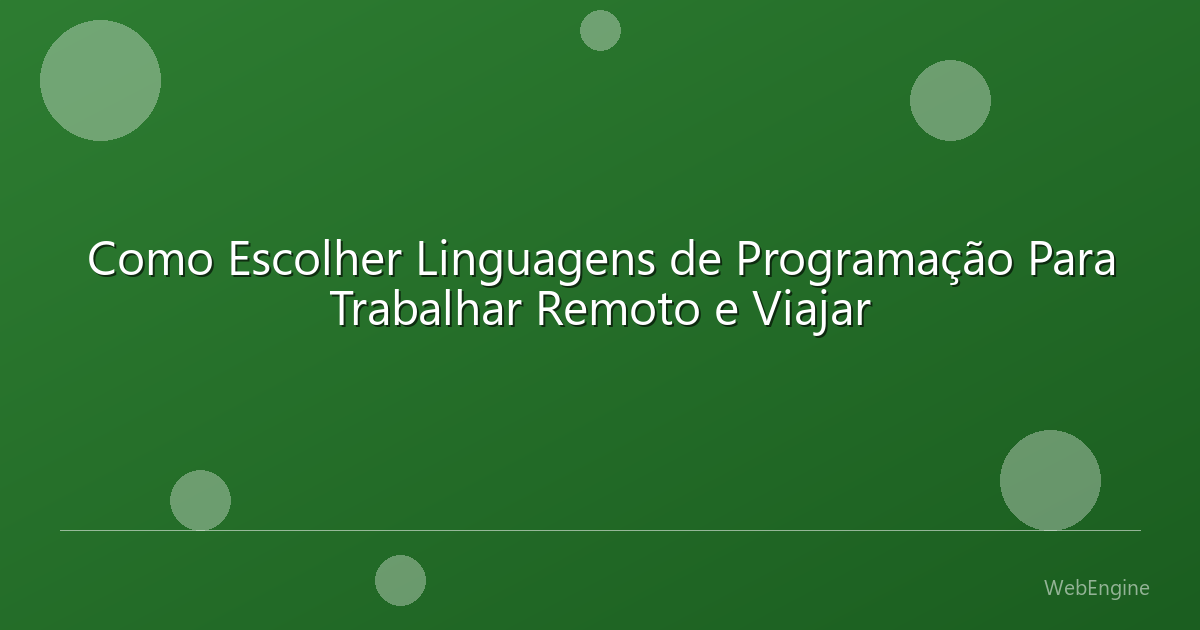 Como Escolher Linguagens de Programação Para Trabalhar Remoto e Viajar

WebEngine